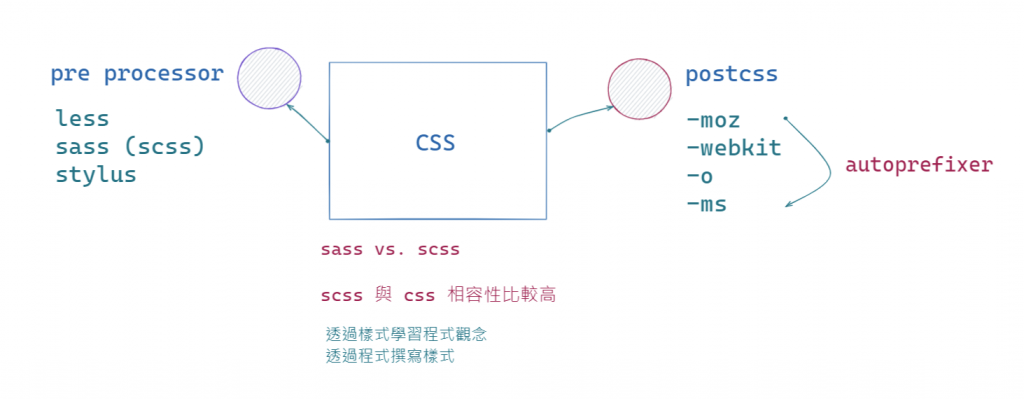 pre processor

less
sass (scss)
stylus

CSS

postcss

-moz
-webkit
-o
-ms

autoprefixer

sass vs. scss

scss 與 css 相容性比較高

透過樣式學習程式觀念
透過程式撰寫樣式